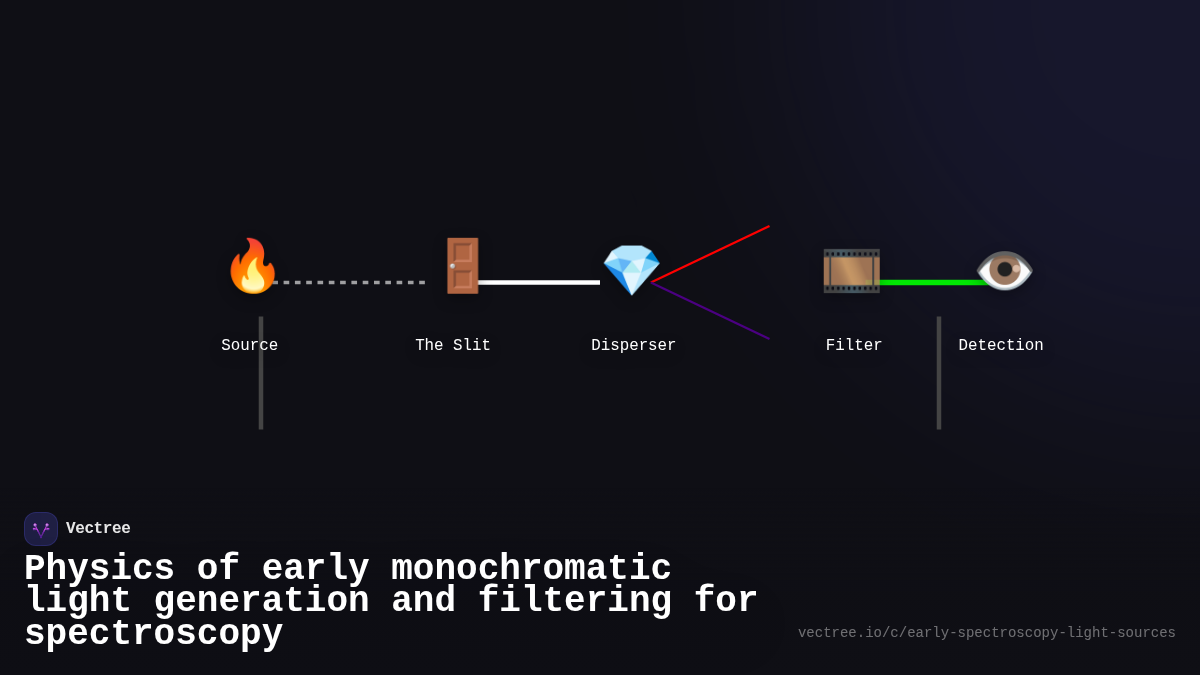 Source

The Slit

Disperser

Filter

Detection

Vectree

Physics of early monochromatic light generation and filtering for spectroscopy

vectree.io/c/early-spectroscopy-light-sources